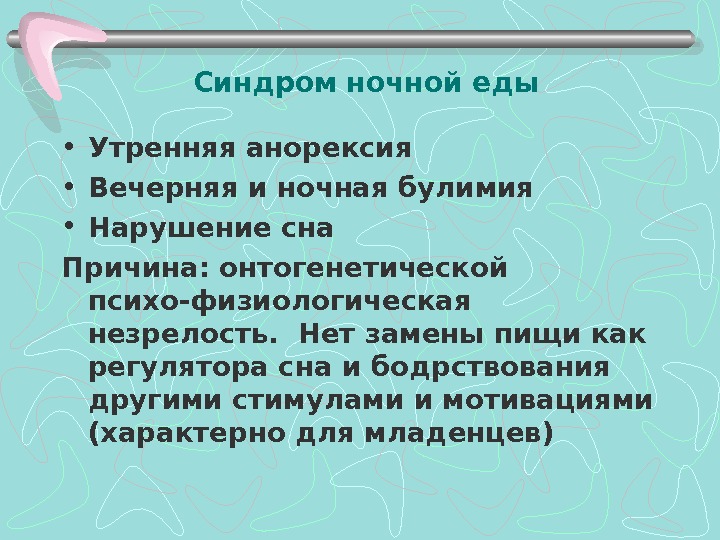 Синдром ночной еды

• Утренняя анорексия
• Вечерняя и ночная булимия
• Нарушение сна

Причина: онтогенетической психо-физиологическая незрелость.  Нет замены пищи как регулятора сна и бодрствования другими стимулами и мотивациями (характерно для младенцев)